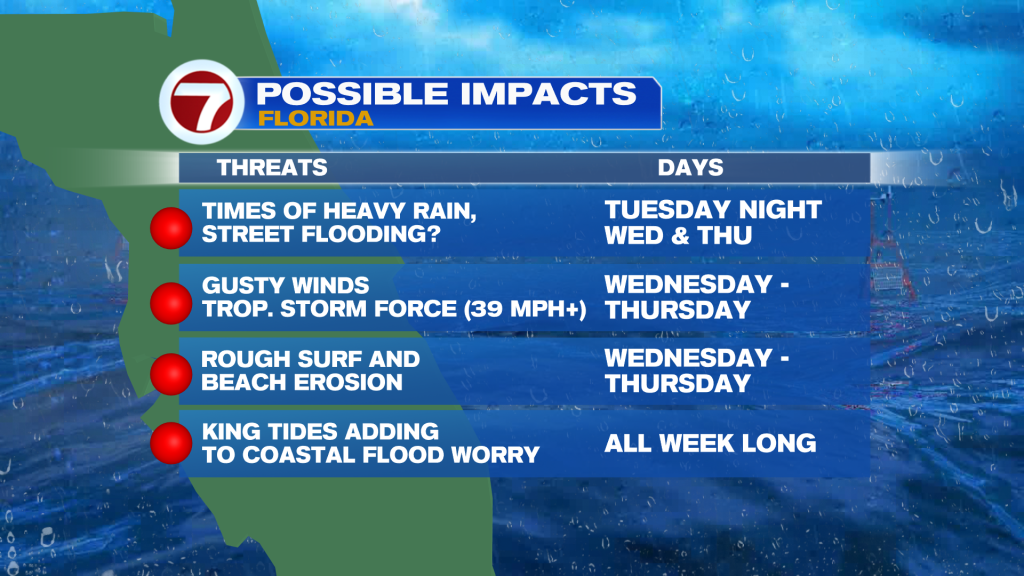 7 POSSIBLE IMPACTS
FLORIDA

| THREATS | DAYS |
|---|---|
| TIMES OF HEAVY RAIN, STREET FLOODING? | TUESDAY NIGHT WED & THU |
| GUSTY WINDS TROP. STORM FORCE (39 MPH+) | WEDNESDAY - THURSDAY |
| ROUGH SURF AND BEACH EROSION | WEDNESDAY - THURSDAY |
| KING TIDES ADDING TO COASTAL FLOOD WORRY | ALL WEEK LONG |